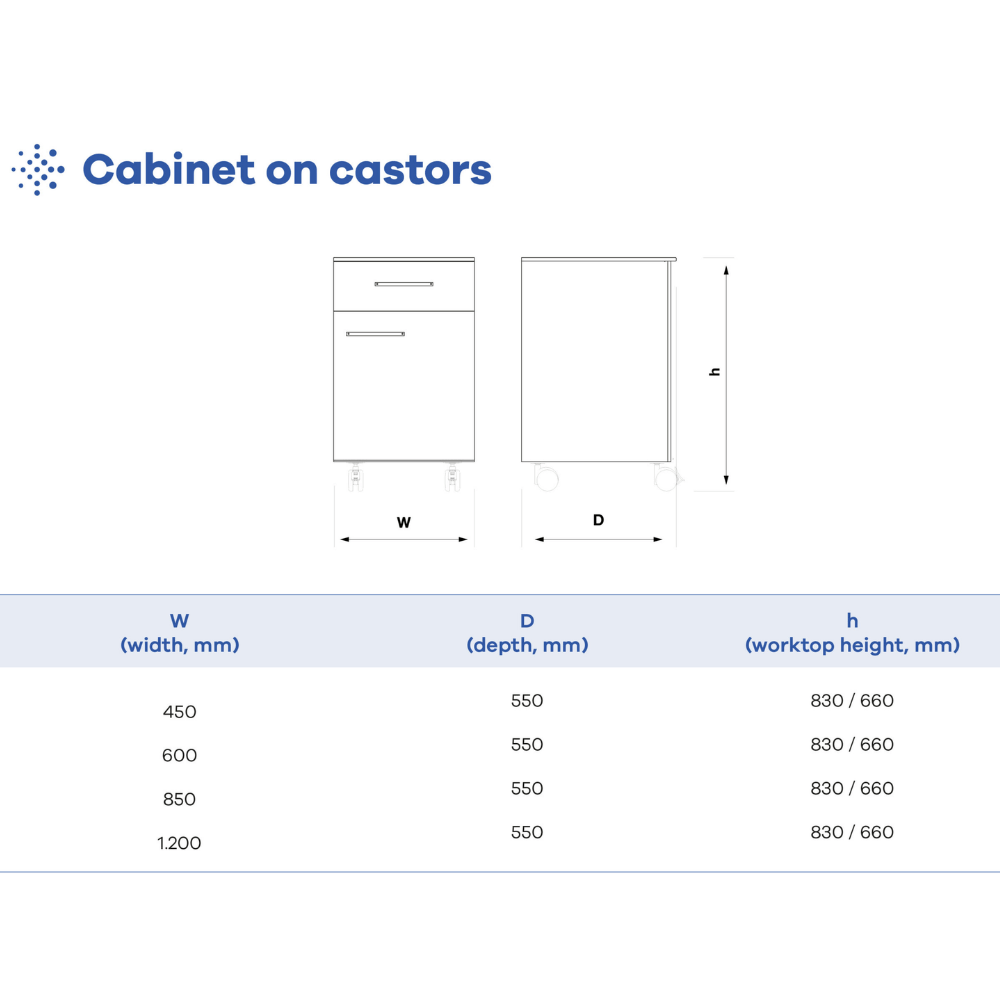 Cabinet on castors

h

W

D

| W (width, mm) | D (depth, mm) | h (worktop height, mm) |
|---|---|---|
| 450 | 550 | 830 / 660 |
| 600 | 550 | 830 / 660 |
| 850 | 550 | 830 / 660 |
| 1.200 | 550 | 830 / 660 |